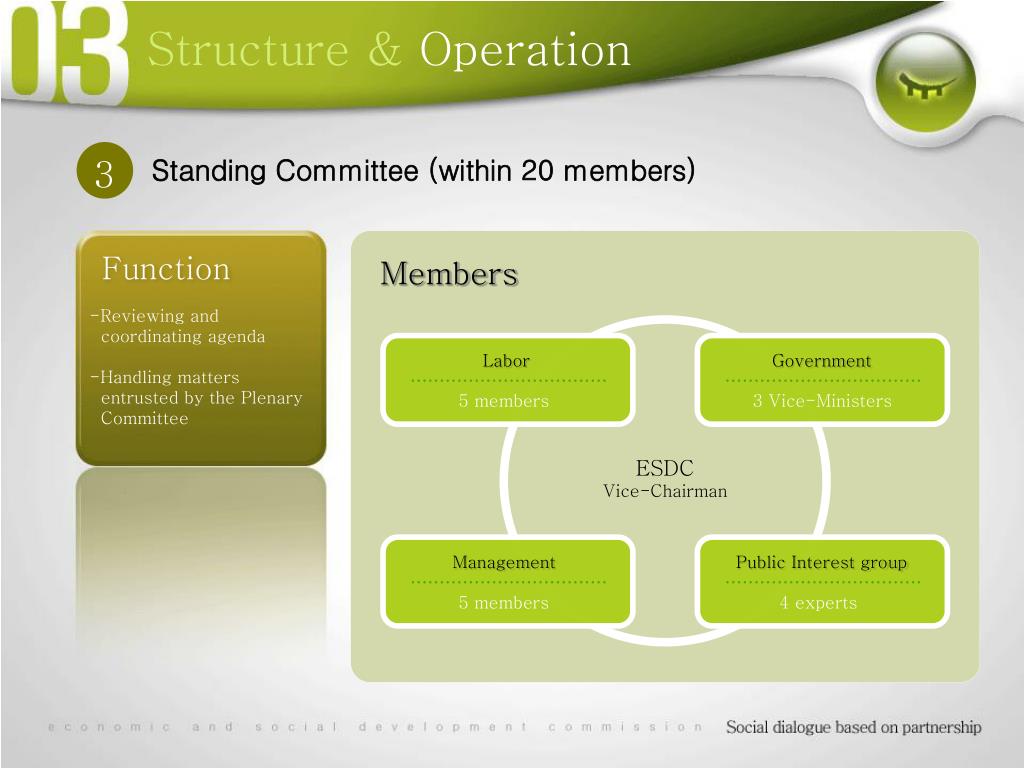 03 Structure & Operation

3 Standing Committee (within 20 members)

Function

-Reviewing and coordinating agenda

-Handling matters entrusted by the Plenary Committee

Members

Labor
5 members

Government
3 Vice-Ministers

ESDC
Vice-Chairman

Management
5 members

Public Interest group
4 experts

economic and social development commission Social dialogue based on partnership